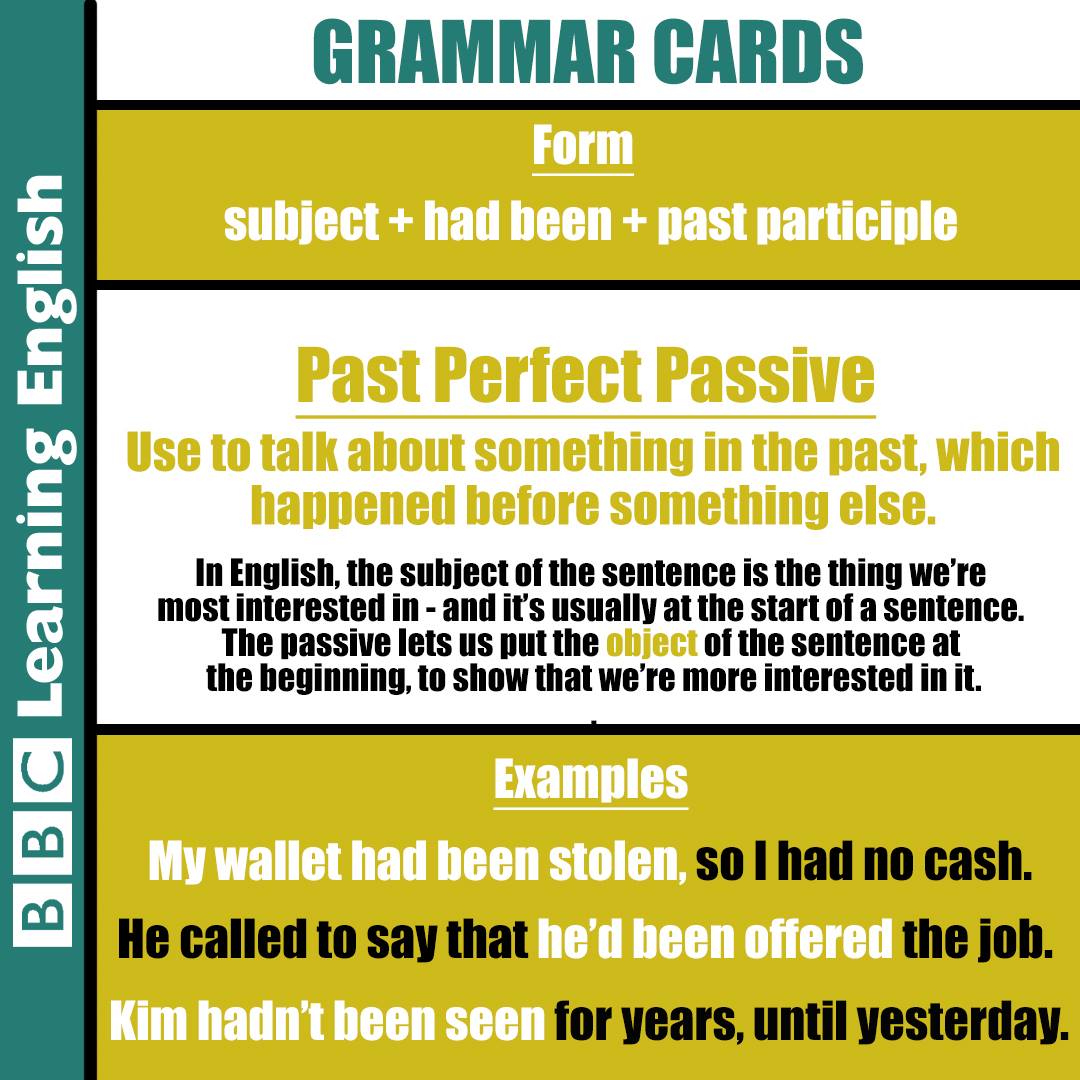 BBC Learning English

GRAMMAR CARDS

Form

subject + had been + past participle

Past Perfect Passive

Use to talk about something in the past, which happened before something else.

In English, the subject of the sentence is the thing we're most interested in - and it's usually at the start of a sentence. The passive lets us put the object of the sentence at the beginning, to show that we're more interested in it.

Examples

My wallet had been stolen, so I had no cash.

He called to say that he'd been offered the job.

Kim hadn't been seen for years, until yesterday.